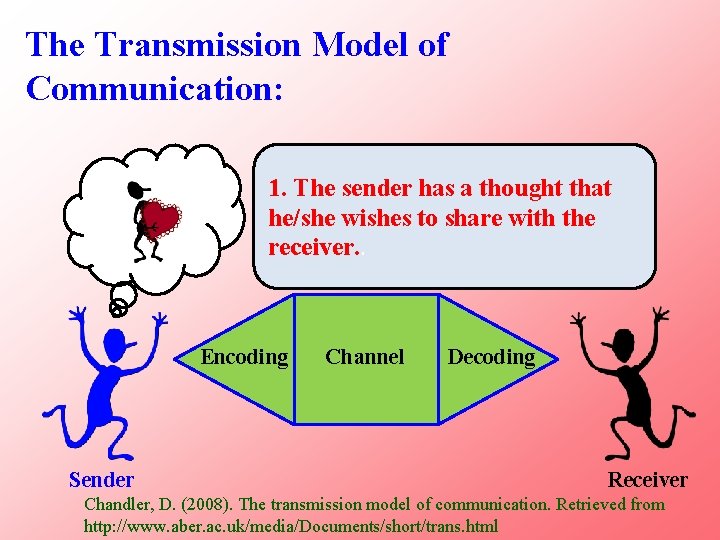 The Transmission Model of Communication:

1. The sender has a thought that he/she wishes to share with the receiver.

Encoding

Channel

Decoding

Sender

Receiver

Chandler, D. (2008). The transmission model of communication. Retrieved from http://www.aber.ac.uk/media/Documents/short/trans.html